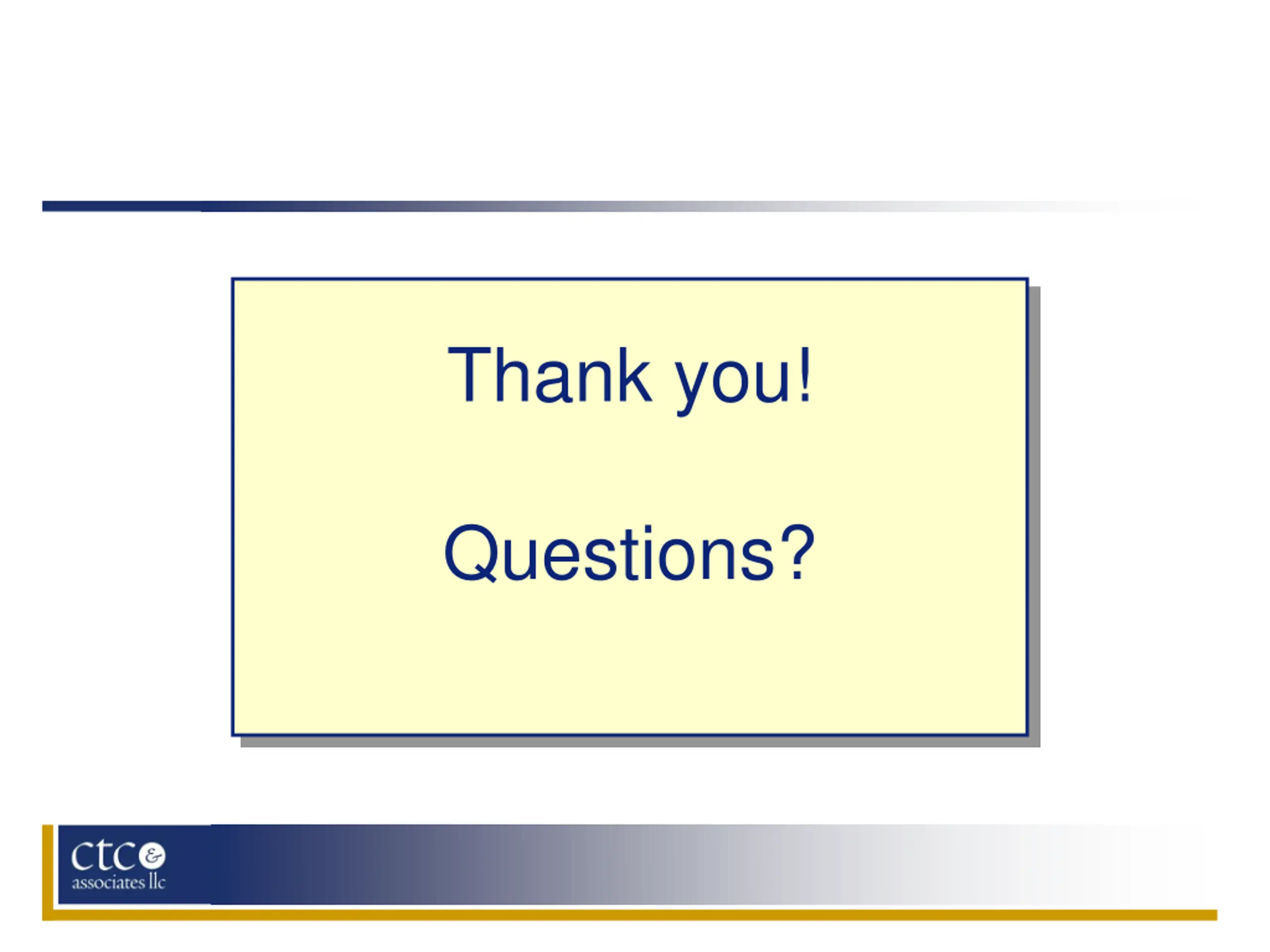 Thank you!

Questions?

ctc&
associates llc